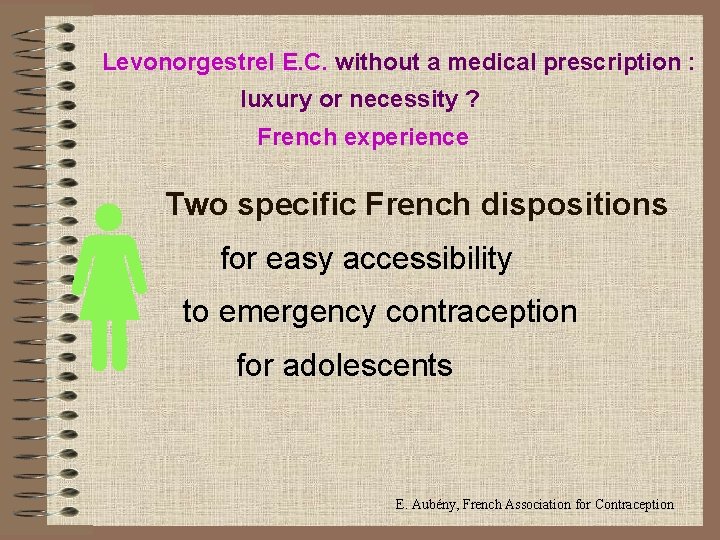 Levonorgestrel E.C. without a medical prescription : luxury or necessity ? French experience

Two specific French dispositions for easy accessibility to emergency contraception for adolescents

E. Aubény, French Association for Contraception